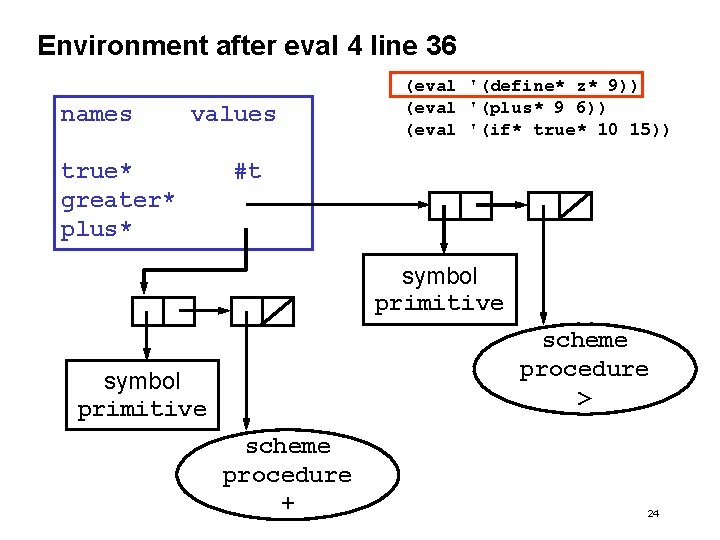 Environment after eval 4 line 36

(eval '(define* z* 9))
(eval '(plus* 9 6))
(eval '(if* true* 10 15))

names values

true* #t
greater*
plus*

symbol primitive

scheme procedure >

symbol primitive

scheme procedure +

24